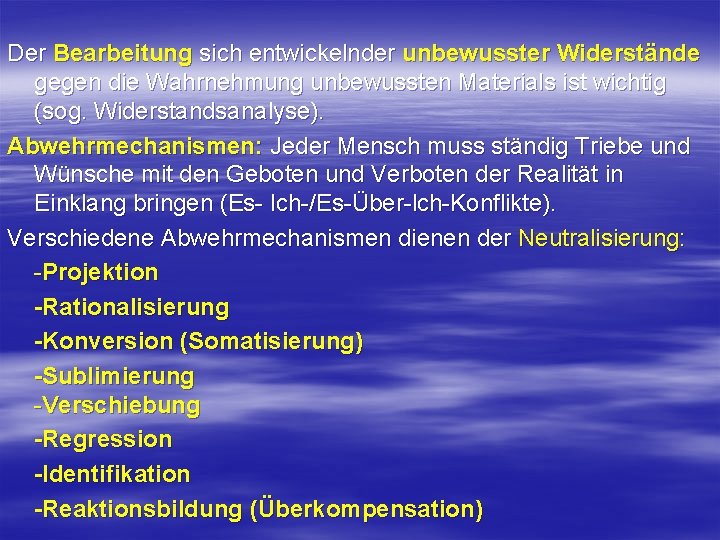 Der Bearbeitung sich entwickelnder unbewusster Widerstände gegen die Wahrnehmung unbewussten Materials ist wichtig (sog. Widerstandsanalyse).

Abwehrmechanismen: Jeder Mensch muss ständig Triebe und Wünsche mit den Geboten und Verboten der Realität in Einklang bringen (Es- Ich-/Es-Über-Ich-Konflikte).

Verschiedene Abwehrmechanismen dienen der Neutralisierung:

-Projektion

-Rationalisierung

-Konversion (Somatisierung)

-Sublimierung

-Verschiebung

-Regression

-Identifikation

-Reaktionsbildung (Überkompensation)